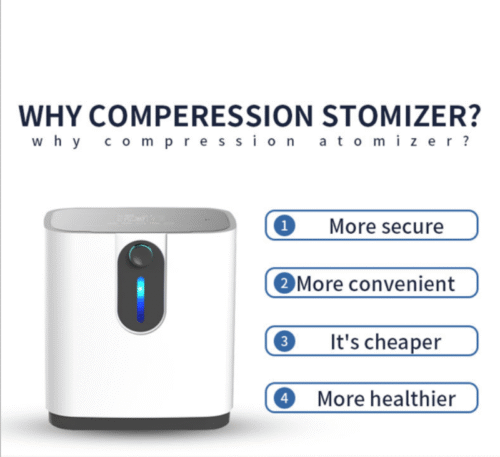 WHY COMPERESSION STOMIZER?
why compression atomizer?

1 More secure

2 More convenient

3 It's cheaper

4 More healthier